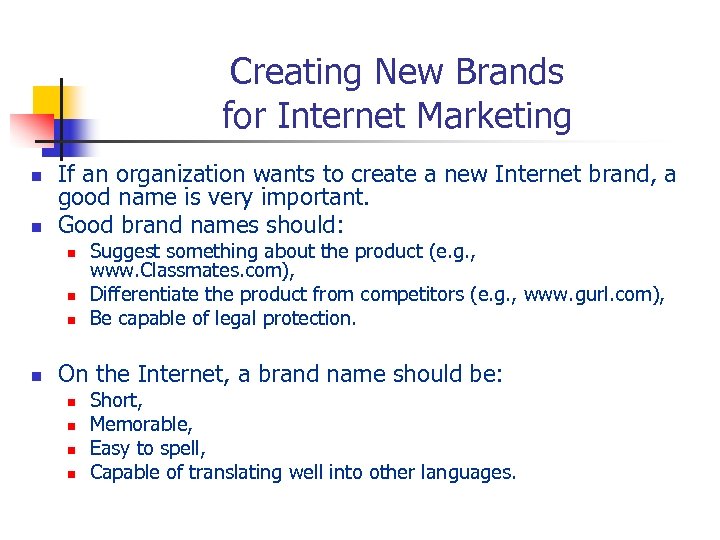 Creating New Brands for Internet Marketing

- If an organization wants to create a new Internet brand, a good name is very important.
- Good brand names should:
  - Suggest something about the product (e.g., www.Classmates.com),
  - Differentiate the product from competitors (e.g., www.gurl.com),
  - Be capable of legal protection.

- On the Internet, a brand name should be:
  - Short,
  - Memorable,
  - Easy to spell,
  - Capable of translating well into other languages.